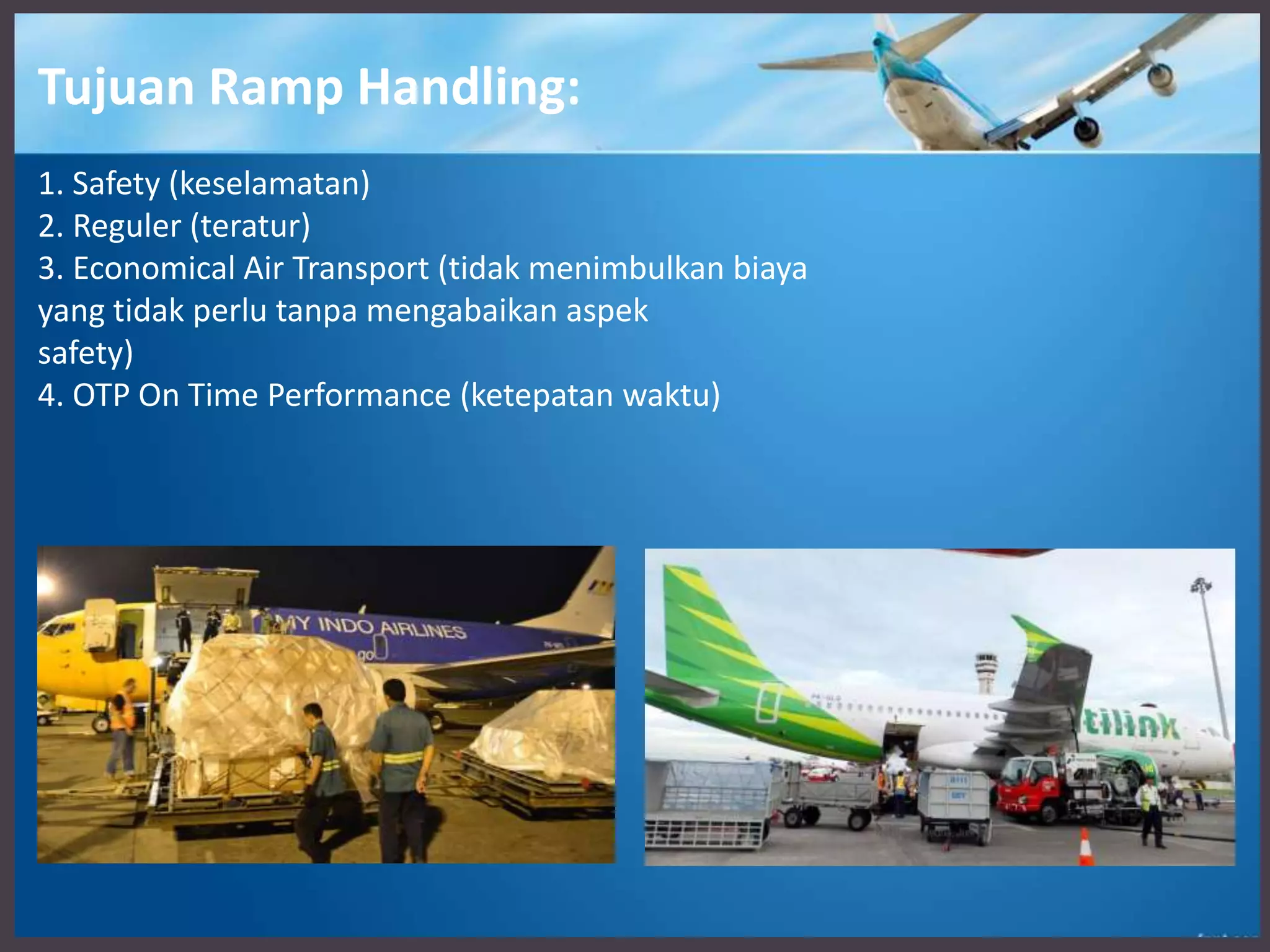 Tujuan Ramp Handling:

1. Safety (keselamatan)
2. Reguler (teratur)
3. Economical Air Transport (tidak menimbulkan biaya yang tidak perlu tanpa mengabaikan aspek safety)
4. OTP On Time Performance (ketepatan waktu)

MY INDO AIRLINES

tilink